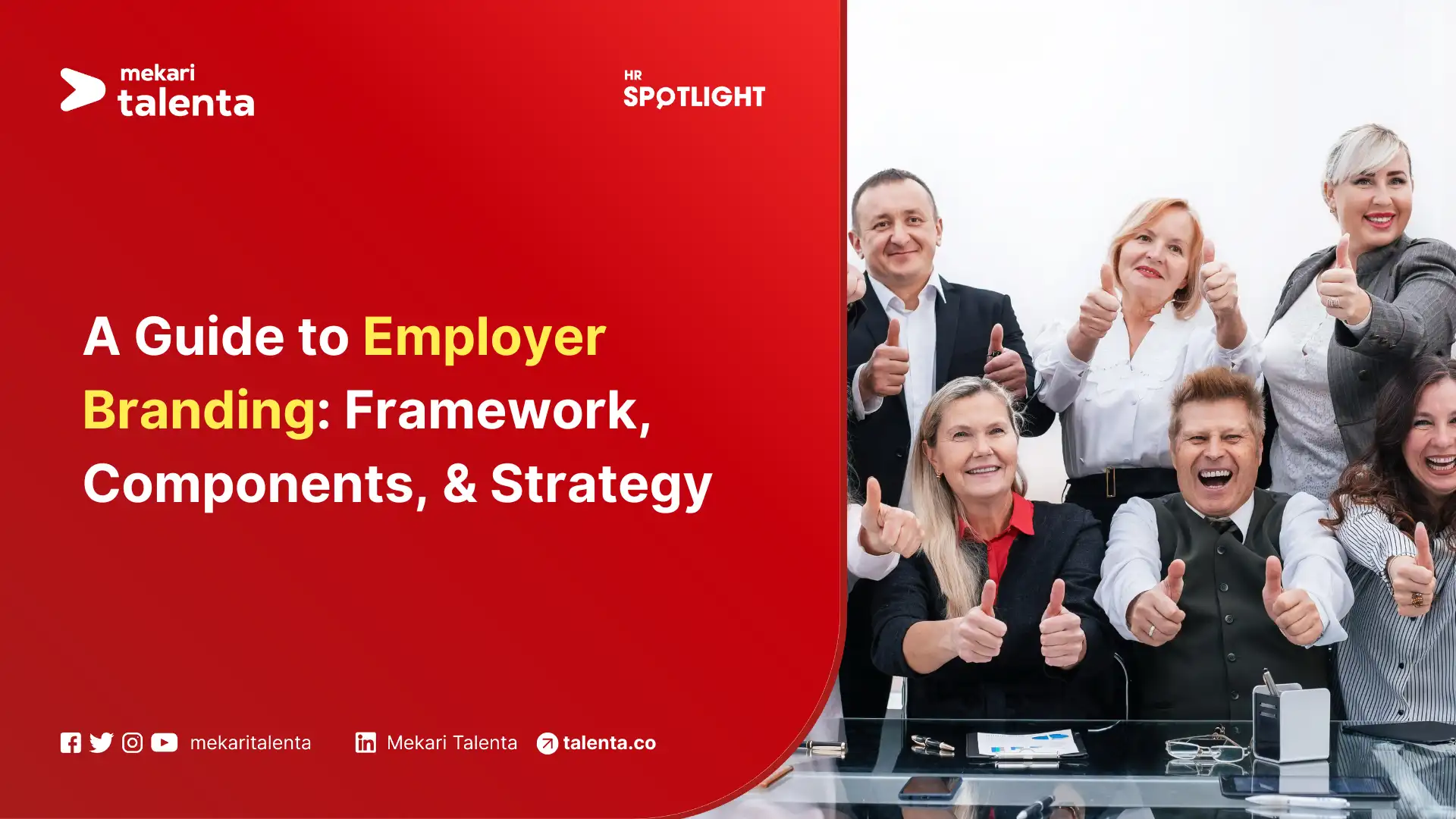 mekari talenta

HR SPOTLIGHT

A Guide to Employer Branding: Framework, Components, & Strategy

mekaritalenta

Mekari Talenta

talenta.co